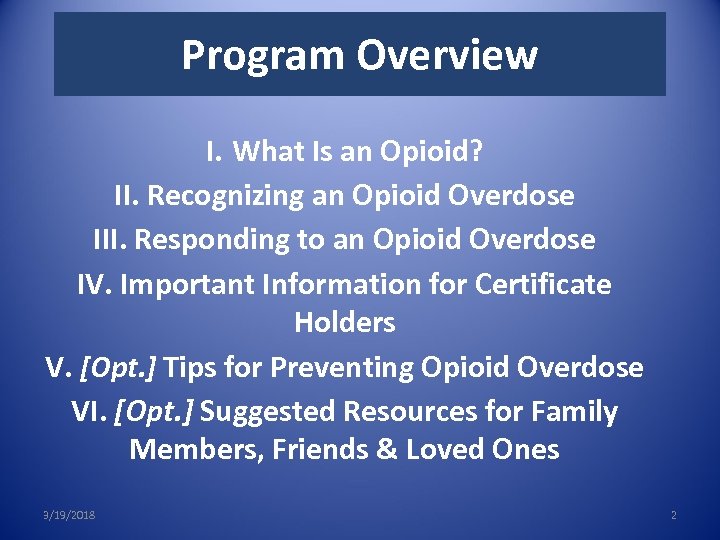 Program Overview

I. What Is an Opioid?
II. Recognizing an Opioid Overdose
III. Responding to an Opioid Overdose
IV. Important Information for Certificate Holders
V. [Opt.] Tips for Preventing Opioid Overdose
VI. [Opt.] Suggested Resources for Family Members, Friends & Loved Ones

3/19/2018

2